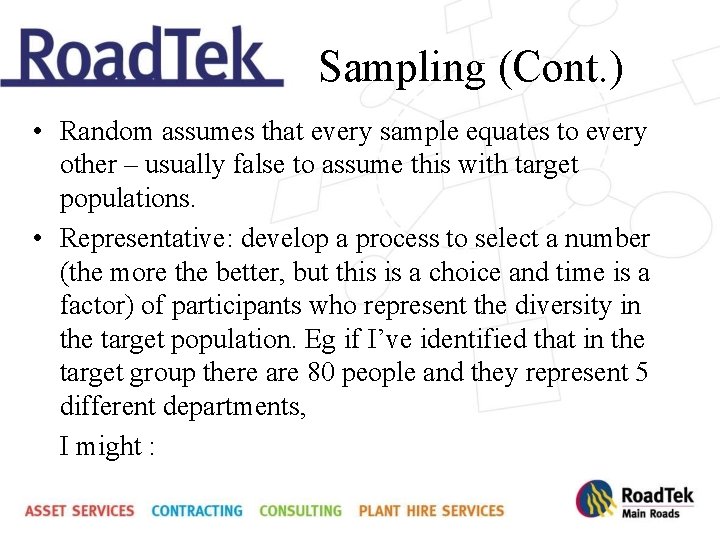 RoadTek

Sampling (Cont.)

• Random assumes that every sample equates to every other – usually false to assume this with target populations.

• Representative: develop a process to select a number (the more the better, but this is a choice and time is a factor) of participants who represent the diversity in the target population. Eg if I've identified that in the target group there are 80 people and they represent 5 different departments,

I might :

ASSET SERVICES CONTRACTING CONSULTING PLANT HIRE SERVICES

RoadTek Main Roads